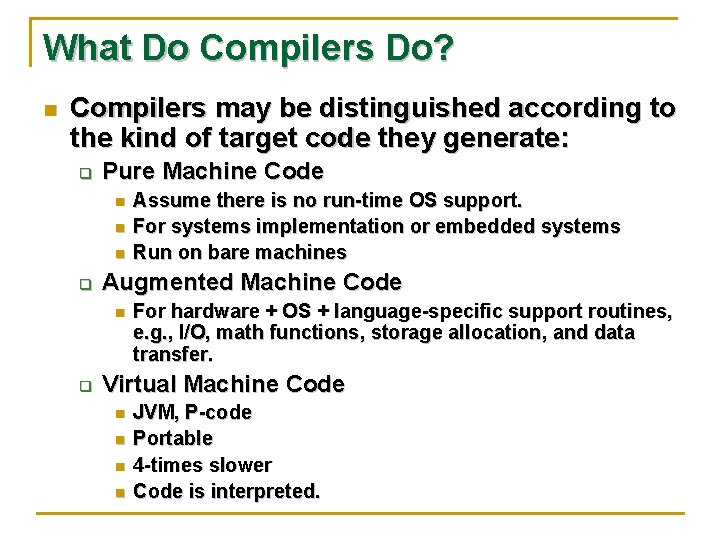 What Do Compilers Do?

Compilers may be distinguished according to the kind of target code they generate:

Pure Machine Code

Assume there is no run-time OS support.

For systems implementation or embedded systems

Run on bare machines

Augmented Machine Code

For hardware + OS + language-specific support routines, e.g., I/O, math functions, storage allocation, and data transfer.

Virtual Machine Code

JVM, P-code

Portable

4-times slower

Code is interpreted.